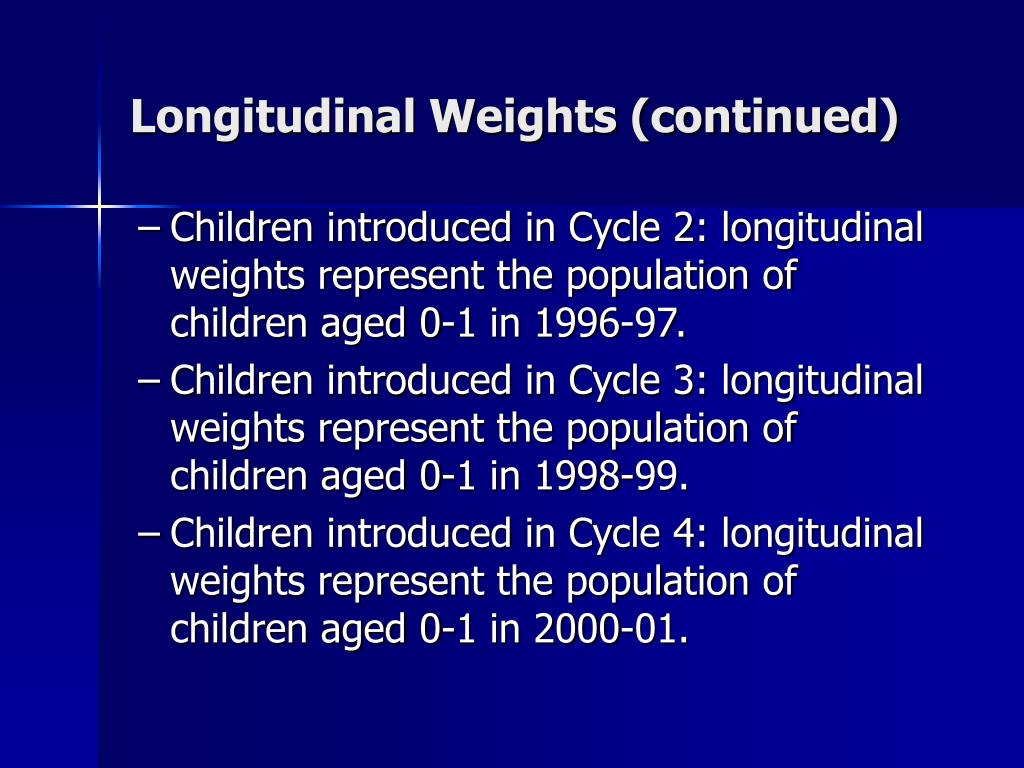 Longitudinal Weights (continued)

– Children introduced in Cycle 2: longitudinal weights represent the population of children aged 0-1 in 1996-97.

– Children introduced in Cycle 3: longitudinal weights represent the population of children aged 0-1 in 1998-99.

– Children introduced in Cycle 4: longitudinal weights represent the population of children aged 0-1 in 2000-01.